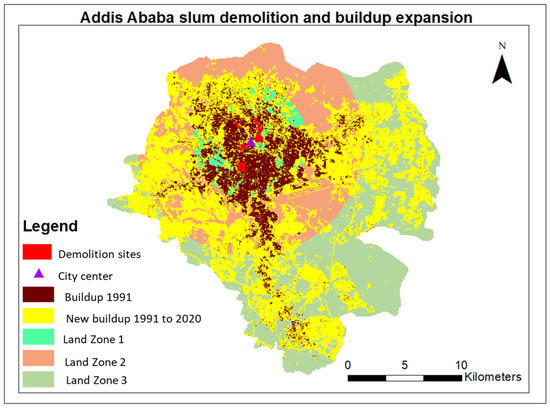 Addis Ababa slum demolition and buildup expansion

N

Legend

Demolition sites

City center

Buildup 1991

New buildup 1991 to 2020

Land Zone 1

Land Zone 2

Land Zone 3

0 5 10 Kilometers